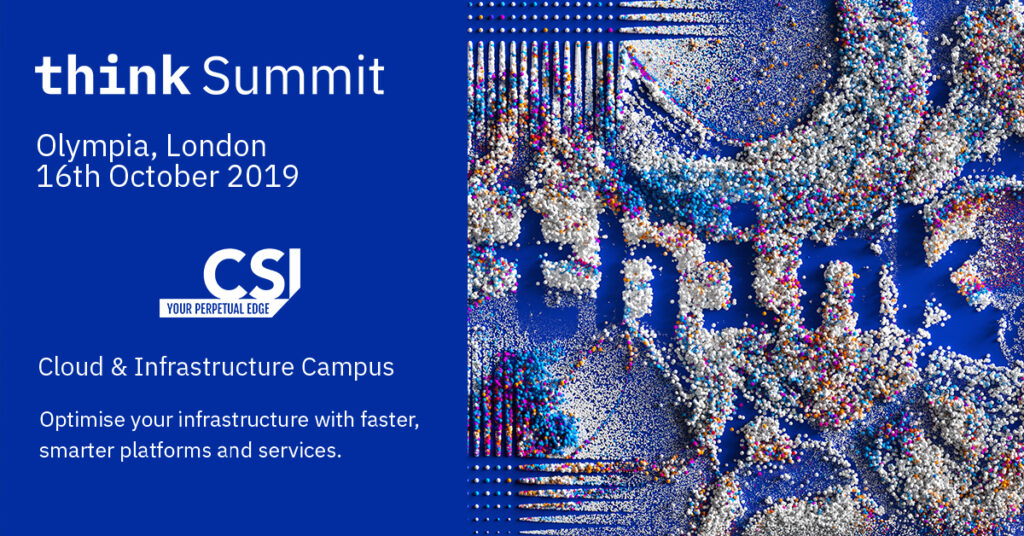 think Summit

Olympia, London
16th October 2019

CSI
YOUR PERPETUAL EDGE

Cloud & Infrastructure Campus

Optimise your infrastructure with faster, smarter platforms and services.

think